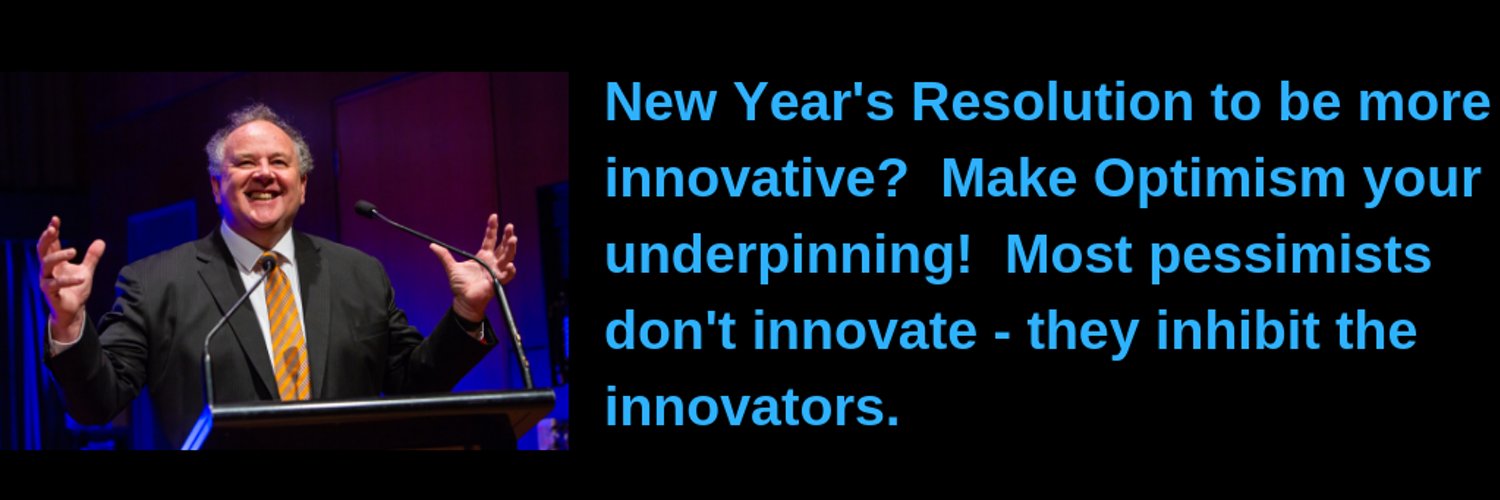 New Year's Resolution to be more innovative?  Make Optimism your underpinning!  Most pessimists don't innovate - they inhibit the innovators.